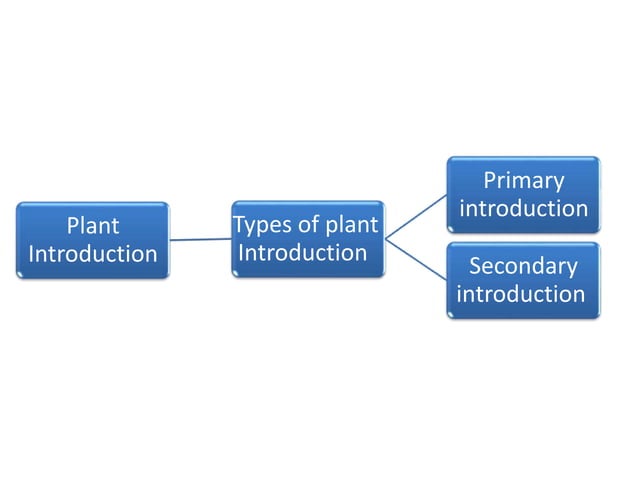 Plant Introduction

Types of plant Introduction

Primary introduction

Secondary introduction